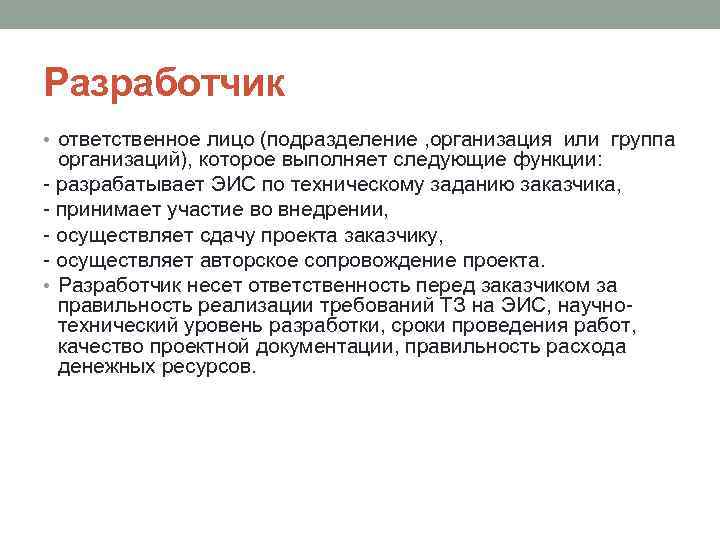 Разработчик

• ответственное лицо (подразделение ,организация или группа организаций), которое выполняет следующие функции:

- разрабатывает ЭИС по техническому заданию заказчика,

- принимает участие во внедрении,

- осуществляет сдачу проекта заказчику,

- осуществляет авторское сопровождение проекта.

• Разработчик несет ответственность перед заказчиком за правильность реализации требований ТЗ на ЭИС, научно-технический уровень разработки, сроки проведения работ, качество проектной документации, правильность расхода денежных ресурсов.